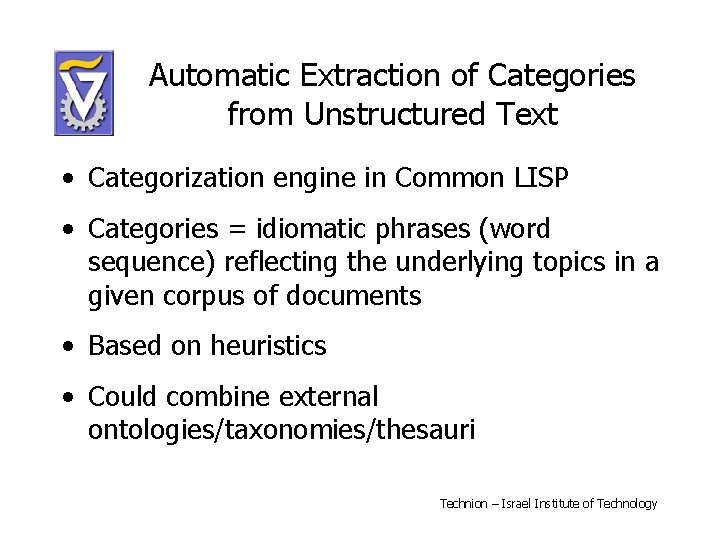 Automatic Extraction of Categories from Unstructured Text

• Categorization engine in Common LISP

• Categories = idiomatic phrases (word sequence) reflecting the underlying topics in a given corpus of documents

• Based on heuristics

• Could combine external ontologies/taxonomies/thesauri

Technion – Israel Institute of Technology